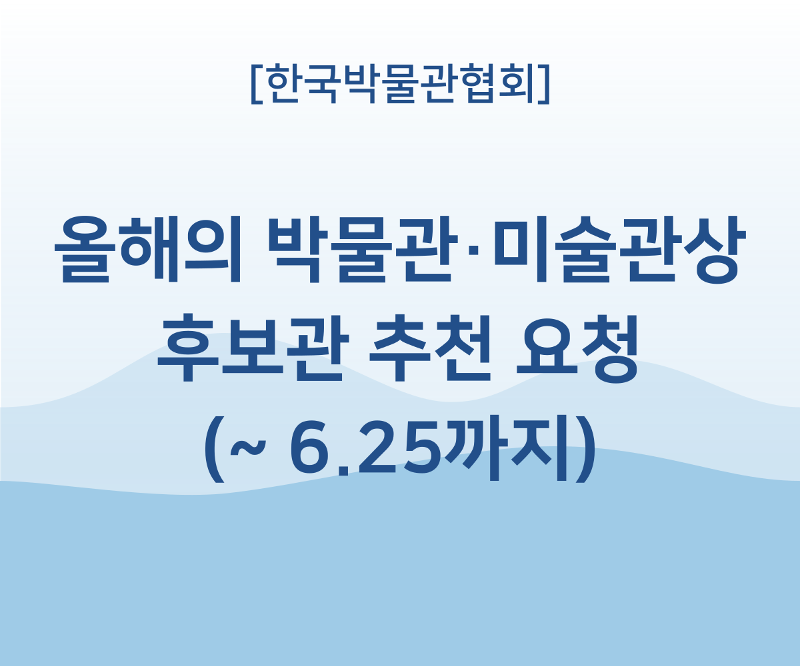 [한국박물관협회]

올해의 박물관·미술관상 후보관 추천 요청 (~ 6.25까지)